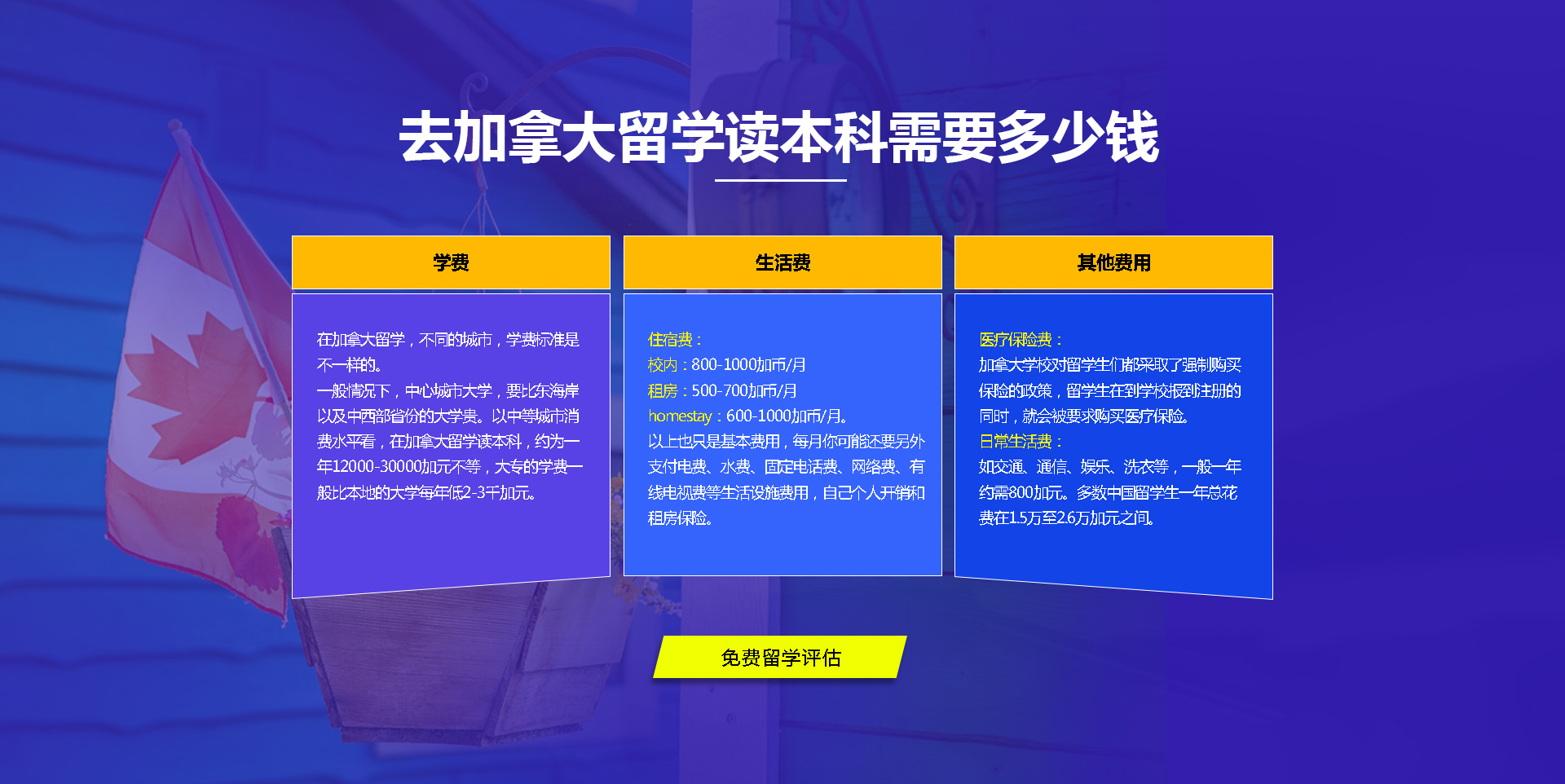 去加拿大留学读本科需要多少钱

学费

在加拿大留学，不同的城市，学费标准是不一样的。
一般情况下，中心城市大学，要比东海岸以及中西部省份的大学贵。以中等城市消费水平看，在加拿大留学读本科，约为一年12000-30000加元不等，大专的学费一般比本地的大学每年低2-3千加元。

生活费

住宿费：
校内：800-1000加币/月
租房：500-700加币/月
homestay：600-1000加币/月。
以上也只是基本费用，每月你可能还要另外支付电费、水费、固定电话费、网络费、有线电视费等生活设施费用，自己个人开销和租房保险。

其他费用

医疗保险费：
加拿大学校对留学生们都采取了强制购买保险的政策，留学生在到学校报到注册的同时，就会被要求购买医疗保险。
日常生活费：
如交通、通信、娱乐、洗衣等，一般一年约需800加元。多数中国留学生一年总花费在1.5万至2.6万加元之间。

免费留学评估